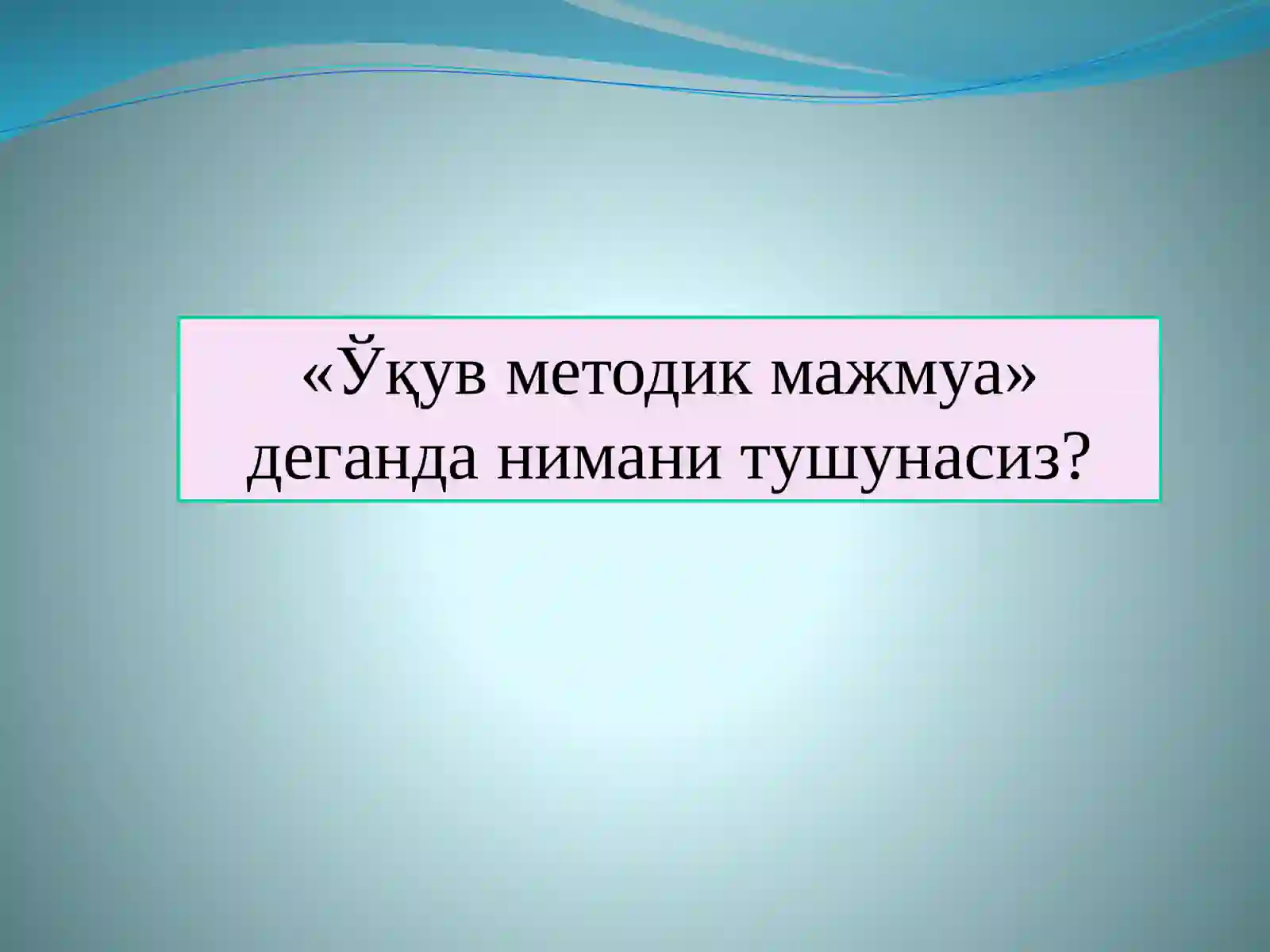 «Ўқув методик мажмуа» деганда нимани тушунасиз?